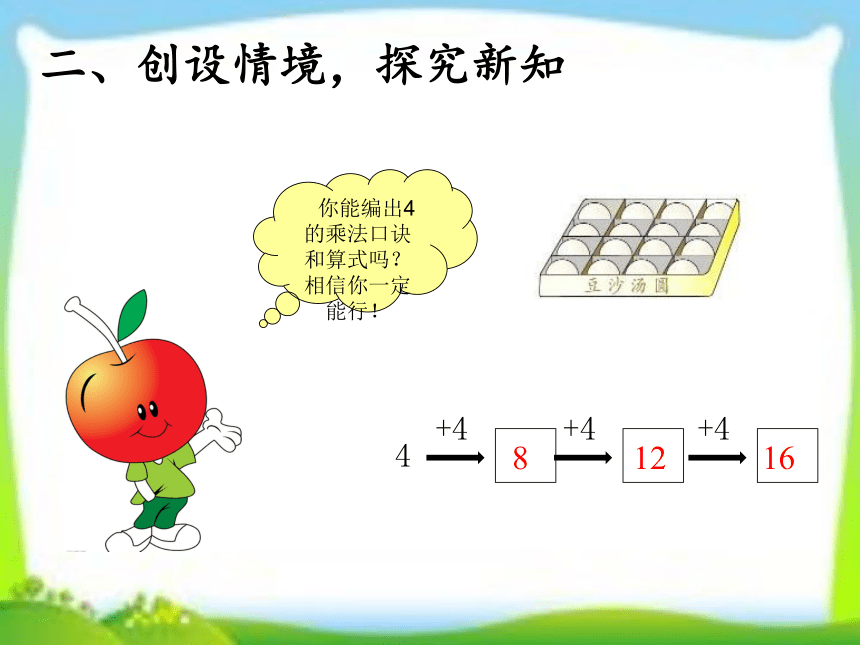 二、创设情境，探究新知

你能编出4的乘法口诀和算式吗？相信你一定能行！

豆沙汤圆

4 $\xrightarrow{+4}$ 8 $\xrightarrow{+4}$ 12 $\xrightarrow{+4}$ 16